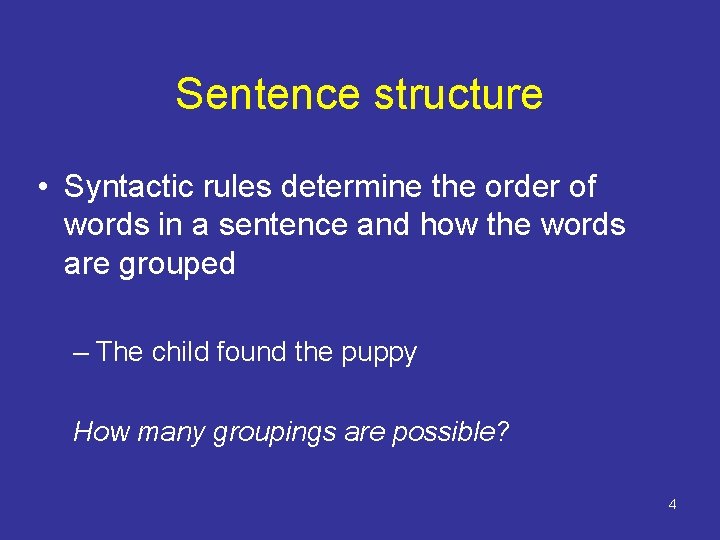 Sentence structure

• Syntactic rules determine the order of words in a sentence and how the words are grouped

– The child found the puppy

How many groupings are possible?

4